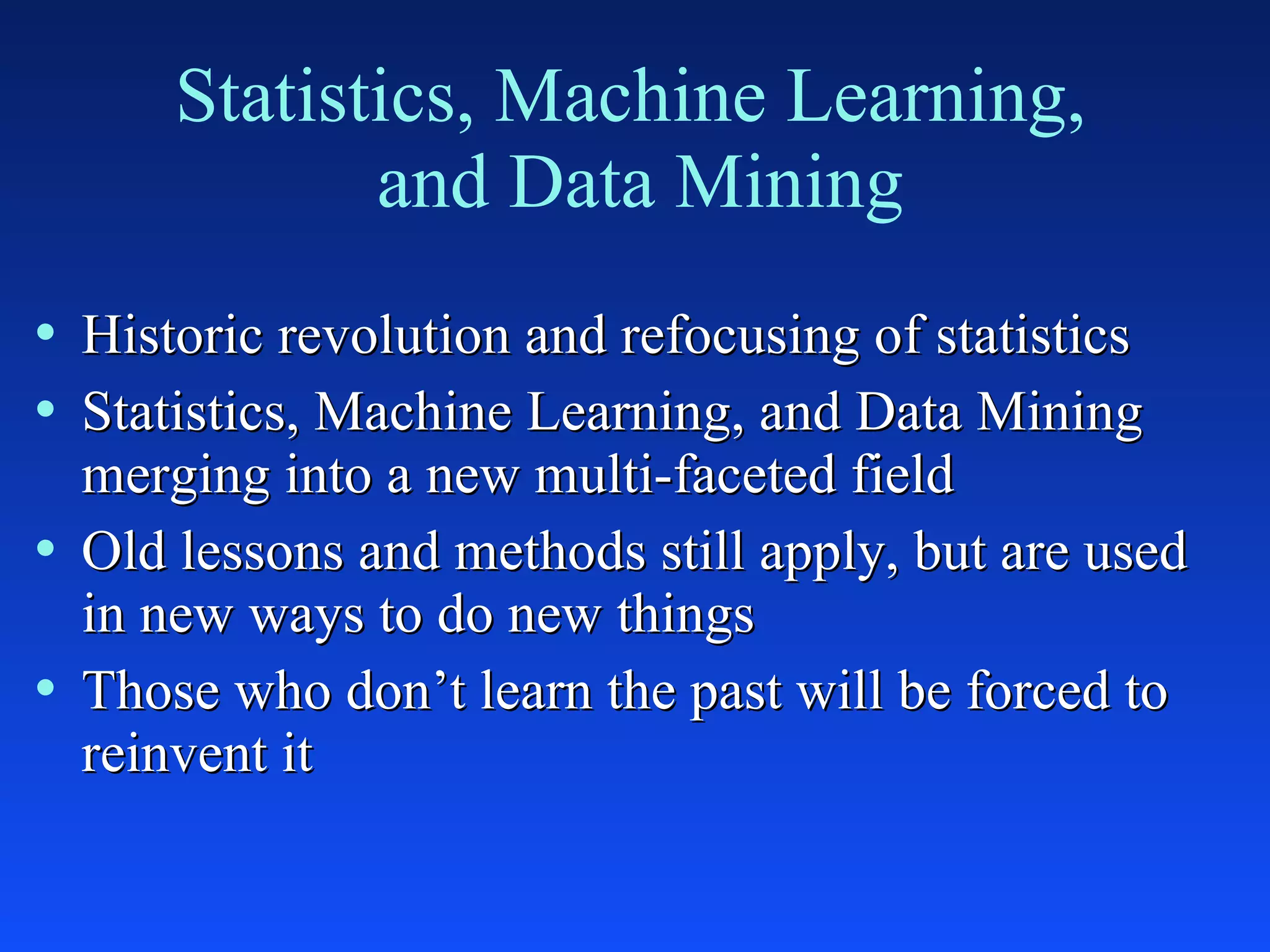 Statistics, Machine Learning, and Data Mining

• Historic revolution and refocusing of statistics
• Statistics, Machine Learning, and Data Mining merging into a new multi-faceted field
• Old lessons and methods still apply, but are used in new ways to do new things
• Those who don’t learn the past will be forced to reinvent it